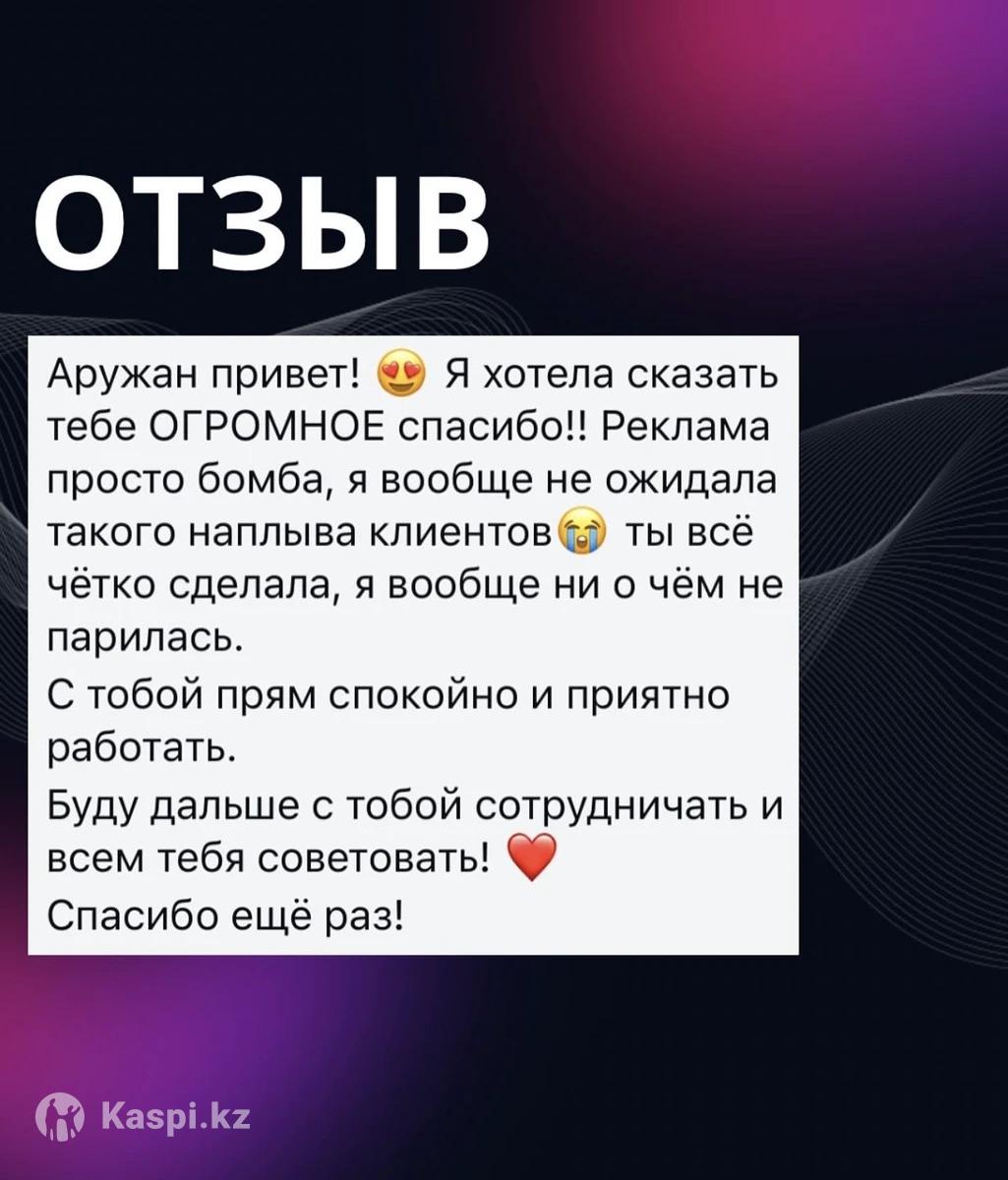 ОТЗЫВ

Аружан привет! 😍 Я хотела сказать тебе ОГРОМНОЕ спасибо!! Реклама просто бомба, я вообще не ожидала такого наплыва клиентов😭 ты всё чётко сделала, я вообще ни о чём не парилась.
С тобой прям спокойно и приятно работать.
Буду дальше с тобой сотрудничать и всем тебя советовать! ❤️
Спасибо ещё раз!

Kaspi.kz